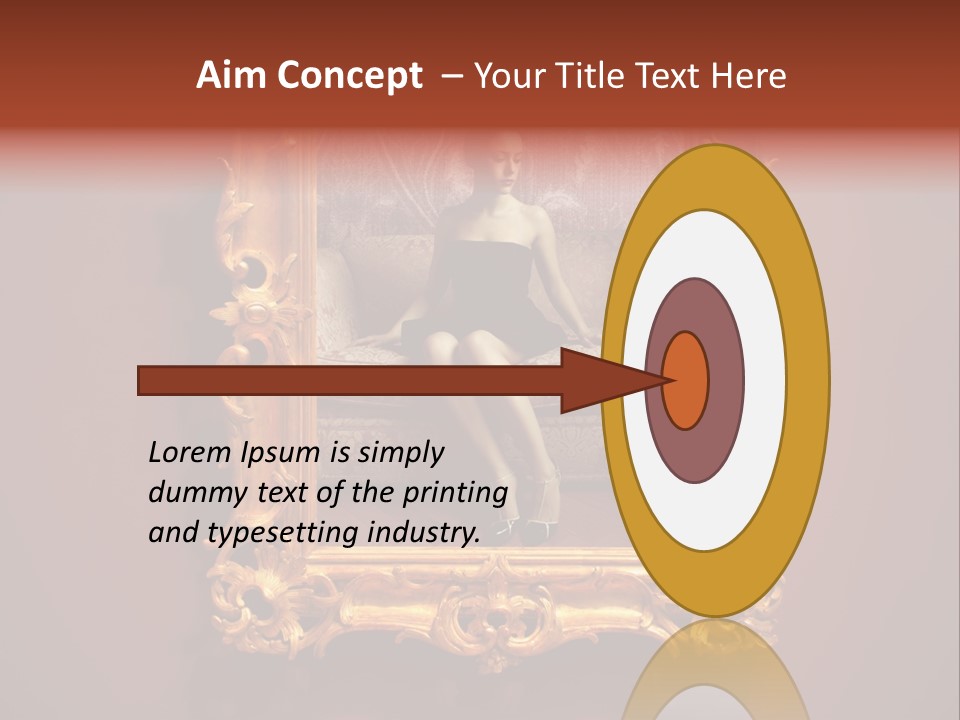 Aim Concept – Your Title Text Here

Lorem Ipsum is simply dummy text of the printing and typesetting industry.